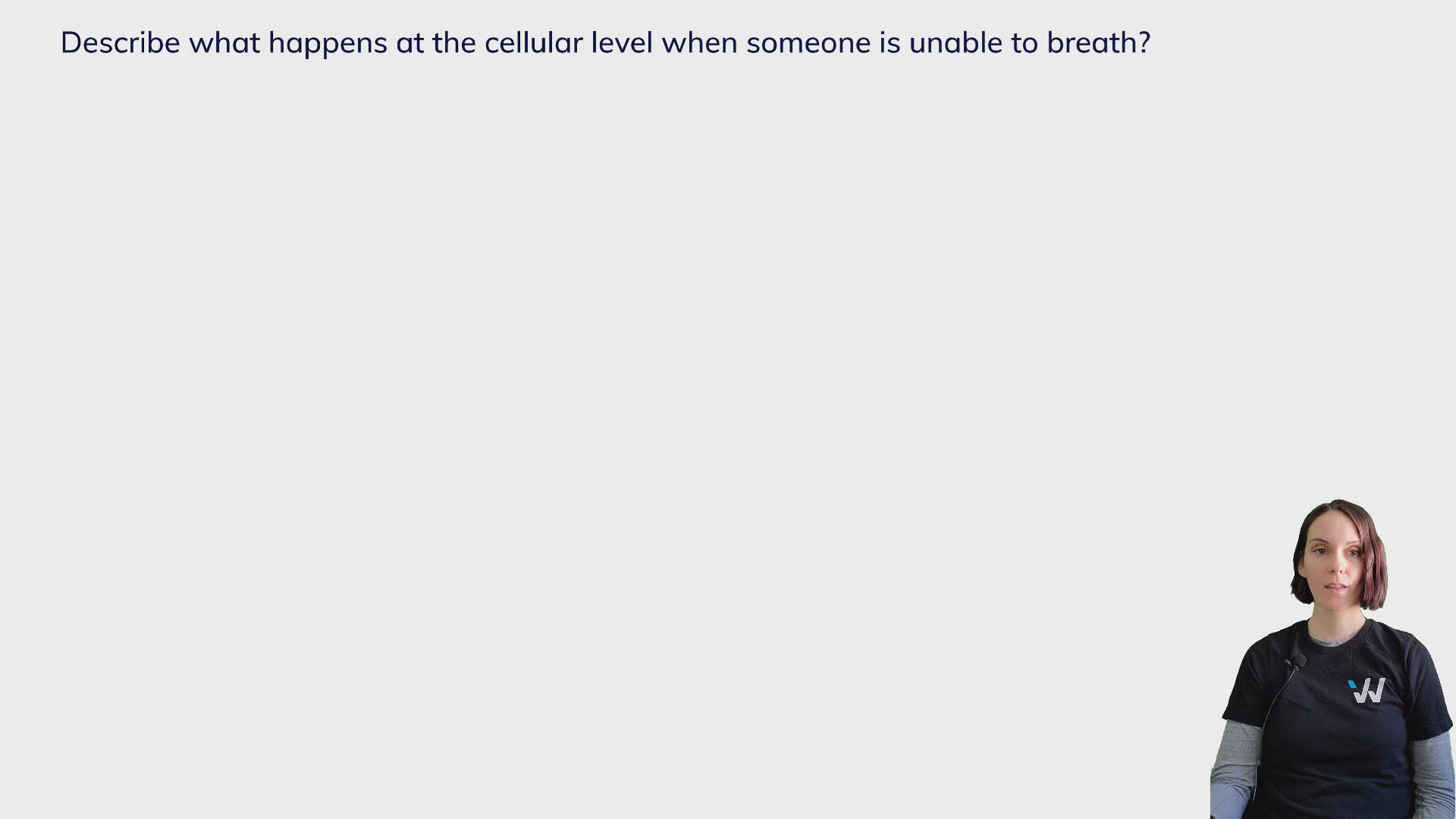 Describe what happens at the cellular level when someone is unable to breath?